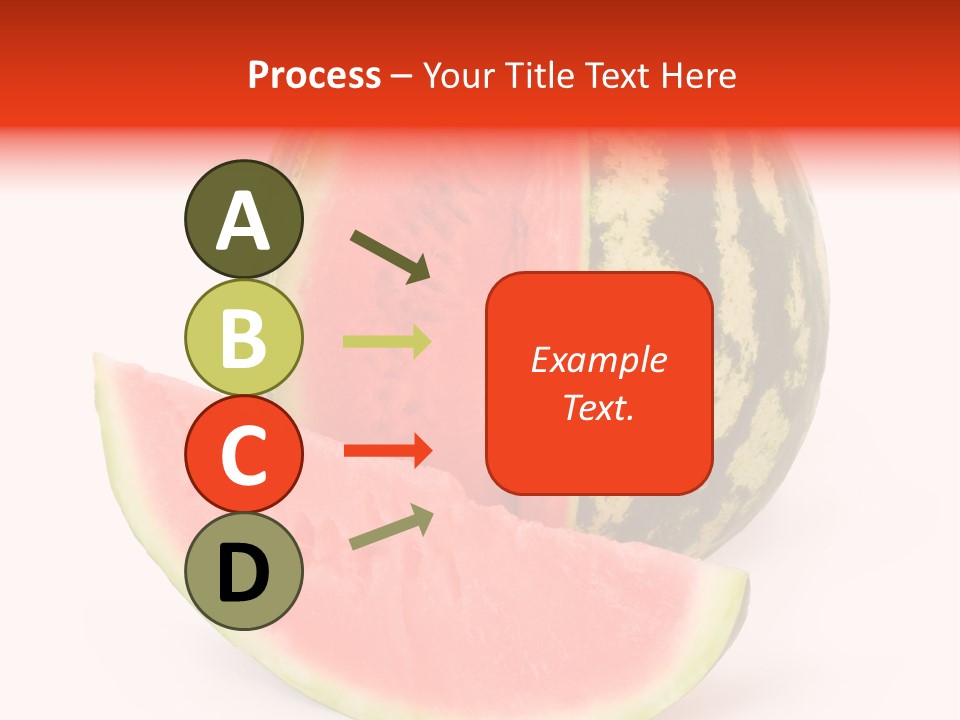 Process – Your Title Text Here

A

B

C

D

Example Text.